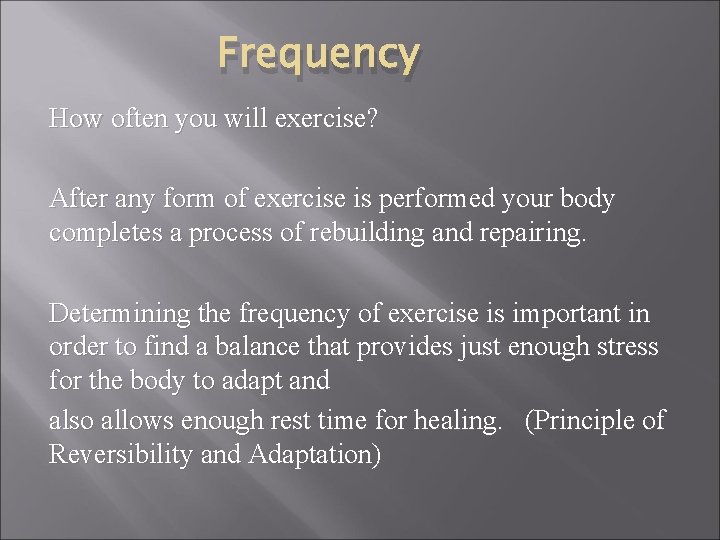 Frequency

How often you will exercise?

After any form of exercise is performed your body completes a process of rebuilding and repairing.

Determining the frequency of exercise is important in order to find a balance that provides just enough stress for the body to adapt and

also allows enough rest time for healing.   (Principle of Reversibility and Adaptation)